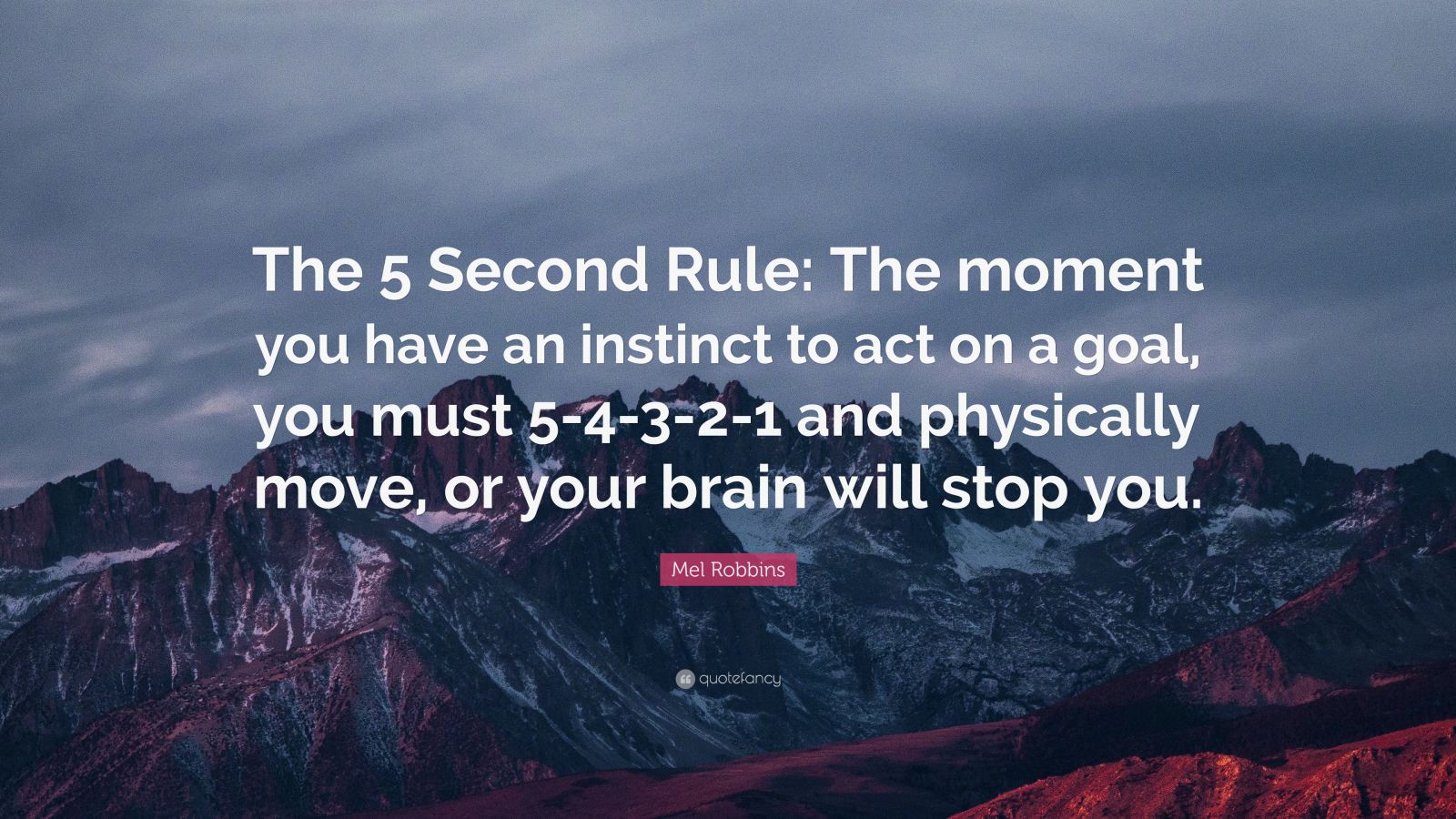 The 5 Second Rule: The moment you have an instinct to act on a goal, you must 5-4-3-2-1 and physically move, or your brain will stop you.

Mel Robbins

quotefancy